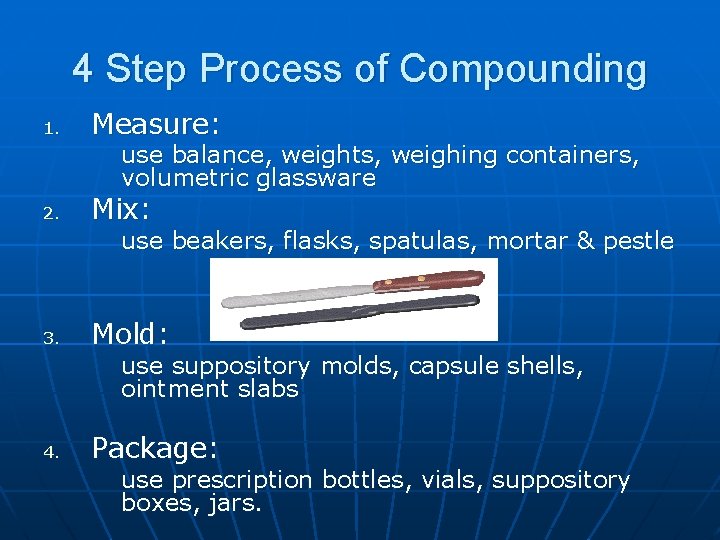 4 Step Process of Compounding

1. Measure:
use balance, weights, weighing containers, volumetric glassware

2. Mix:
use beakers, flasks, spatulas, mortar & pestle

3. Mold:
use suppository molds, capsule shells, ointment slabs

4. Package:
use prescription bottles, vials, suppository boxes, jars.